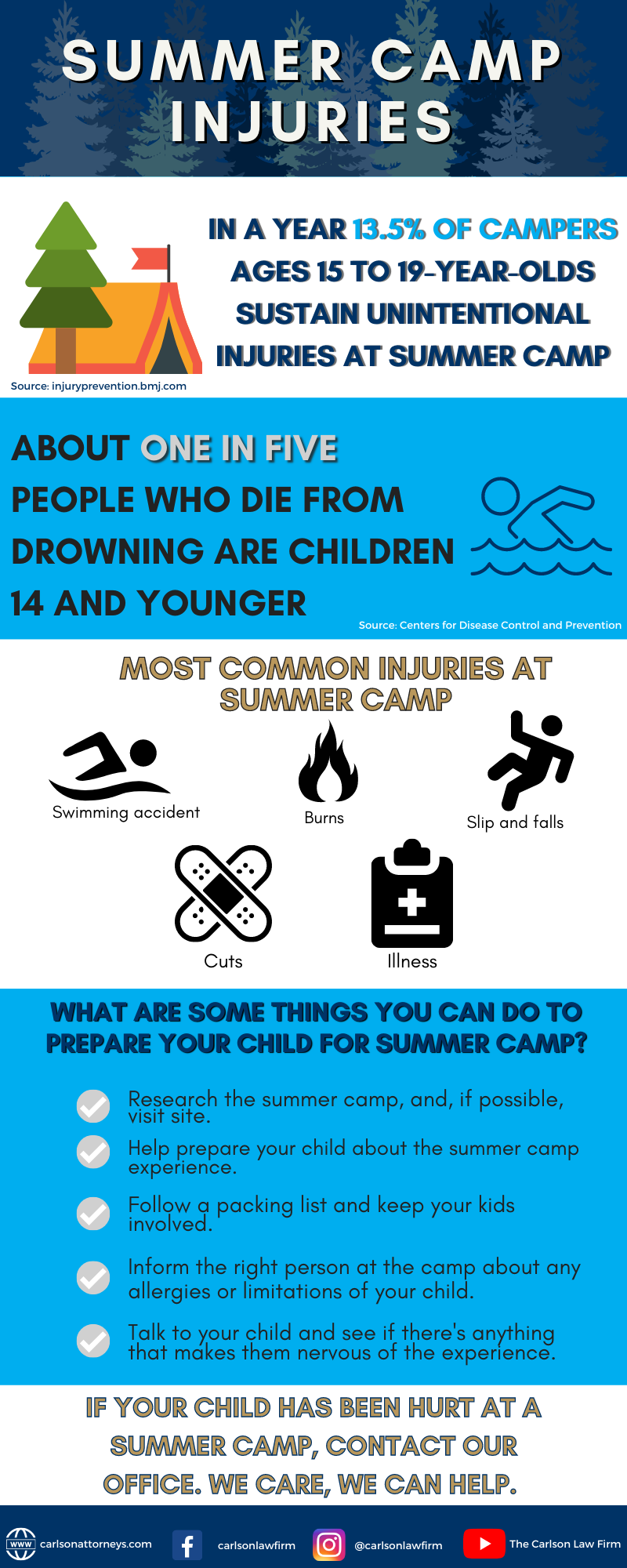 SUMMER CAMP INJURIES

IN A YEAR 13.5% OF CAMPERS AGES 15 TO 19-YEAR-OLDS SUSTAIN UNINTENTIONAL INJURIES AT SUMMER CAMP

Source: injuryprevention.bmj.com

ABOUT ONE IN FIVE PEOPLE WHO DIE FROM DROWNING ARE CHILDREN 14 AND YOUNGER

Source: Centers for Disease Control and Prevention

MOST COMMON INJURIES AT SUMMER CAMP

Swimming accident

Burns

Slip and falls

Cuts

Illness

WHAT ARE SOME THINGS YOU CAN DO TO PREPARE YOUR CHILD FOR SUMMER CAMP?

Research the summer camp, and, if possible, visit site.

Help prepare your child about the summer camp experience.

Follow a packing list and keep your kids involved.

Inform the right person at the camp about any allergies or limitations of your child.

Talk to your child and see if there's anything that makes them nervous of the experience.

IF YOUR CHILD HAS BEEN HURT AT A SUMMER CAMP, CONTACT OUR OFFICE. WE CARE, WE CAN HELP.

WWW carlsonattorneys.com carlsonlawfirm @carlsonlawfirm The Carlson Law Firm